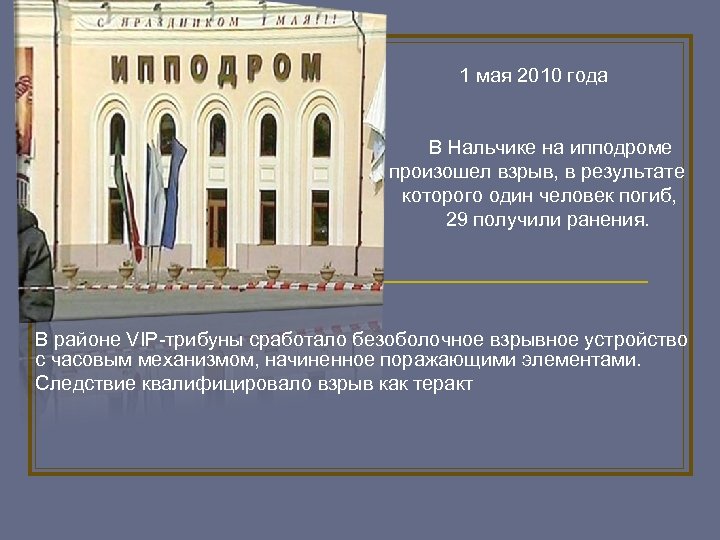 С ПРАЗДНИКОМ 1 МАЯ!!!

ИППОДРОМ

1 мая 2010 года

В Нальчике на ипподроме произошел взрыв, в результате которого один человек погиб, 29 получили ранения.

В районе VIP-трибуны сработало безоболочное взрывное устройство с часовым механизмом, начиненное поражающими элементами.

Следствие квалифицировало взрыв как теракт